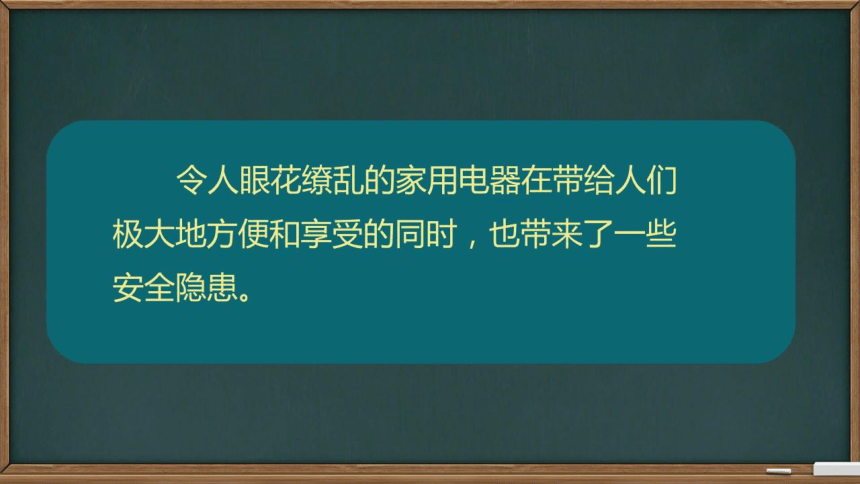 令人眼花缭乱的家用电器在带给人们极大地方便和享受的同时，也带来了一些安全隐患。